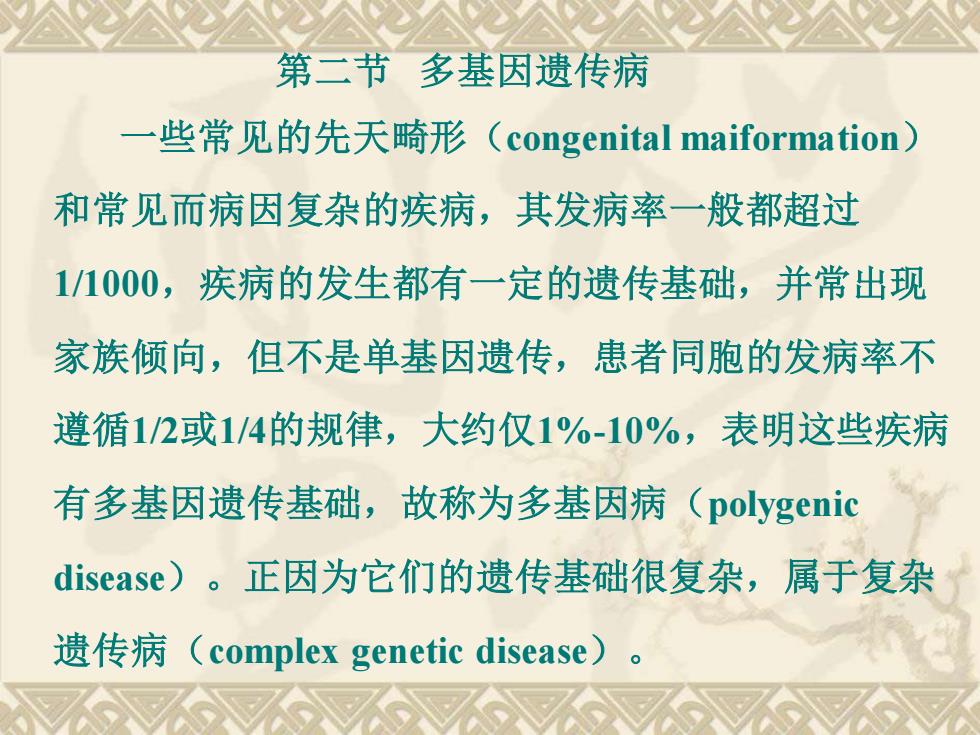 第二节 多基因遗传病

一些常见的先天畸形（congenital maiformation）和常见而病因复杂的疾病，其发病率一般都超过1/1000，疾病的发生都有一定的遗传基础，并常出现家族倾向，但不是单基因遗传，患者同胞的发病率不遵循1/2或1/4的规律，大约仅1%-10%，表明这些疾病有多基因遗传基础，故称为多基因病（polygenic disease）。正因为它们的遗传基础很复杂，属于复杂遗传病（complex genetic disease）。